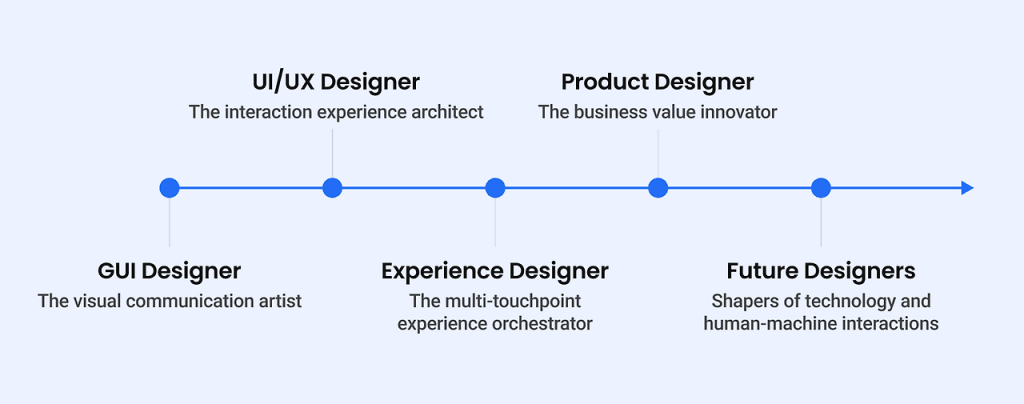 GUI Designer
The visual communication artist

UI/UX Designer
The interaction experience architect

Experience Designer
The multi-touchpoint experience orchestrator

Product Designer
The business value innovator

Future Designers
Shapers of technology and human-machine interactions